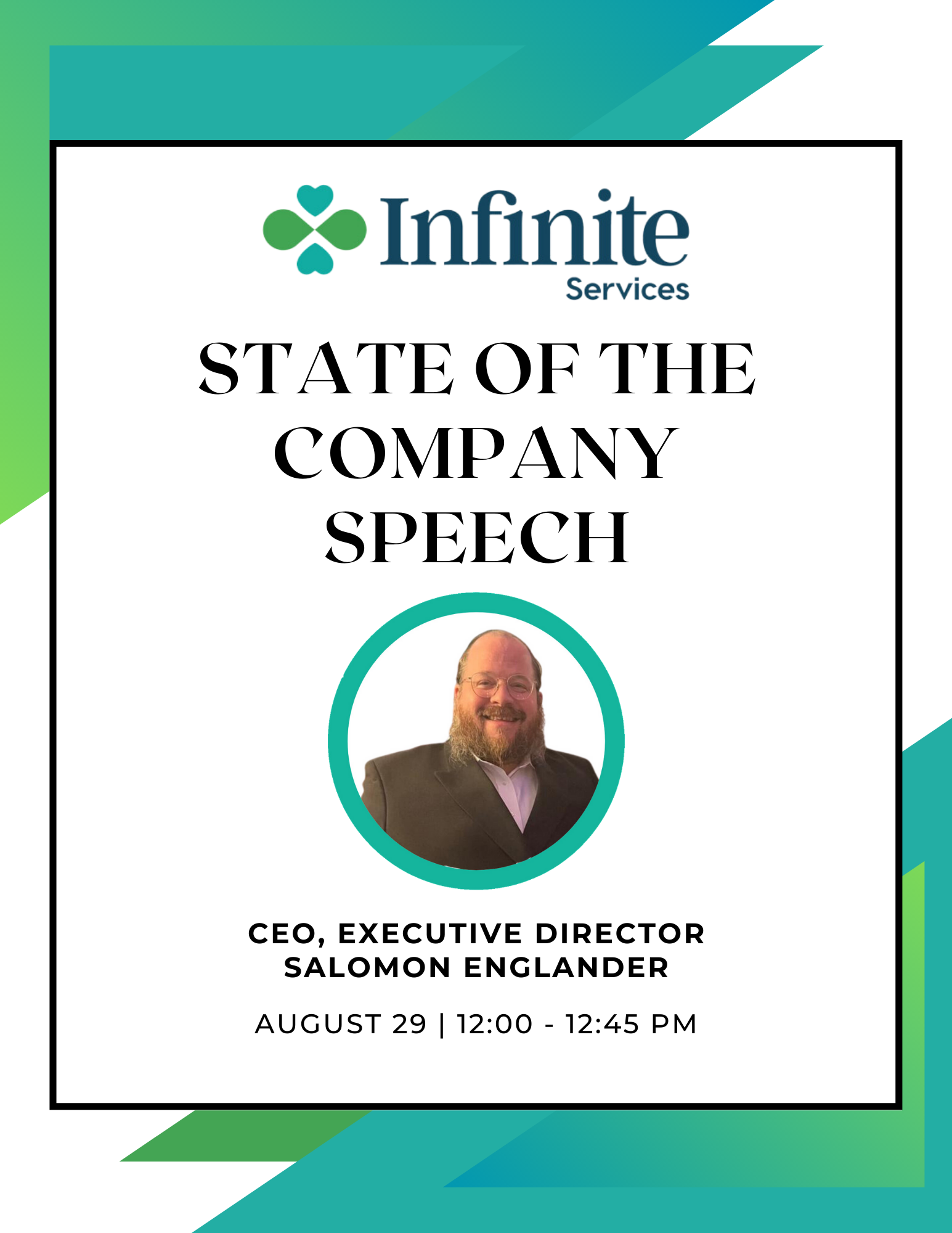 Infinite
Services

STATE OF THE COMPANY SPEECH

CEO, EXECUTIVE DIRECTOR
SALOMON ENGLANDER

AUGUST 29 | 12:00 - 12:45 PM